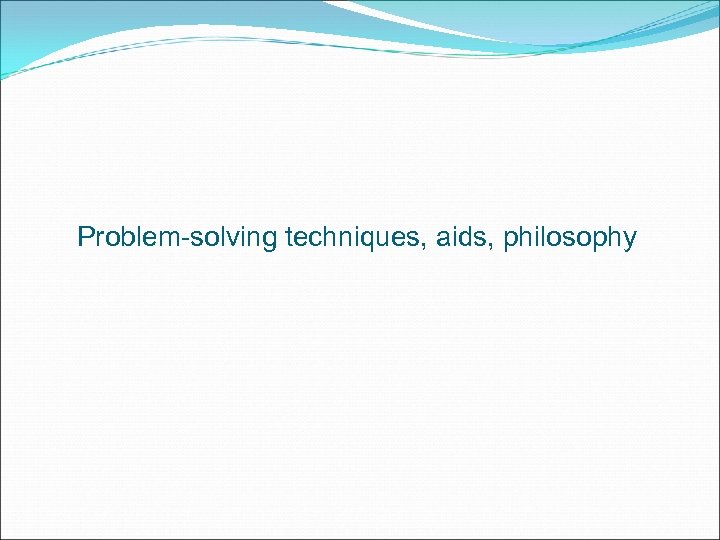 Problem-solving techniques, aids, philosophy